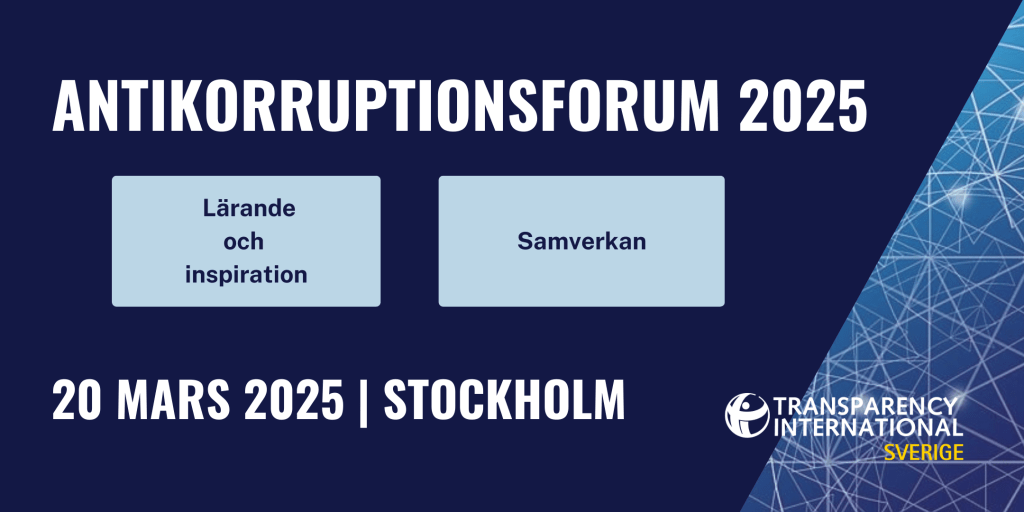 ANTIKORRUPTIONSFORUM 2025

Lärande och inspiration

Samverkan

20 MARS 2025 | STOCKHOLM

TRANSPARENCY INTERNATIONAL SVERIGE